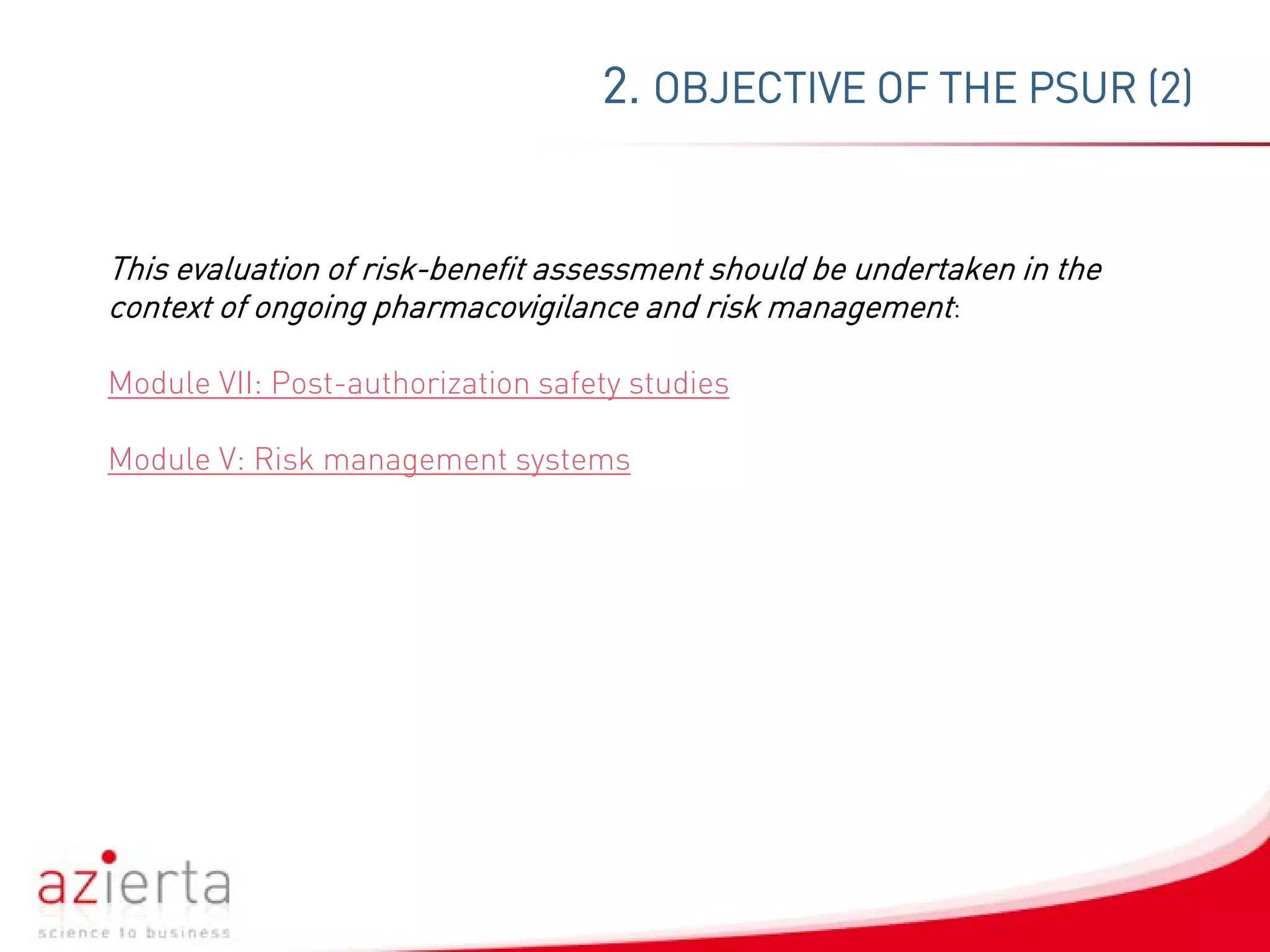 2. OBJECTIVE OF THE PSUR (2)

This evaluation of risk-benefit assessment should be undertaken in the context of ongoing pharmacovigilance and risk management:

Module VII: Post-authorization safety studies

Module V: Risk management systems

azierta

science to business